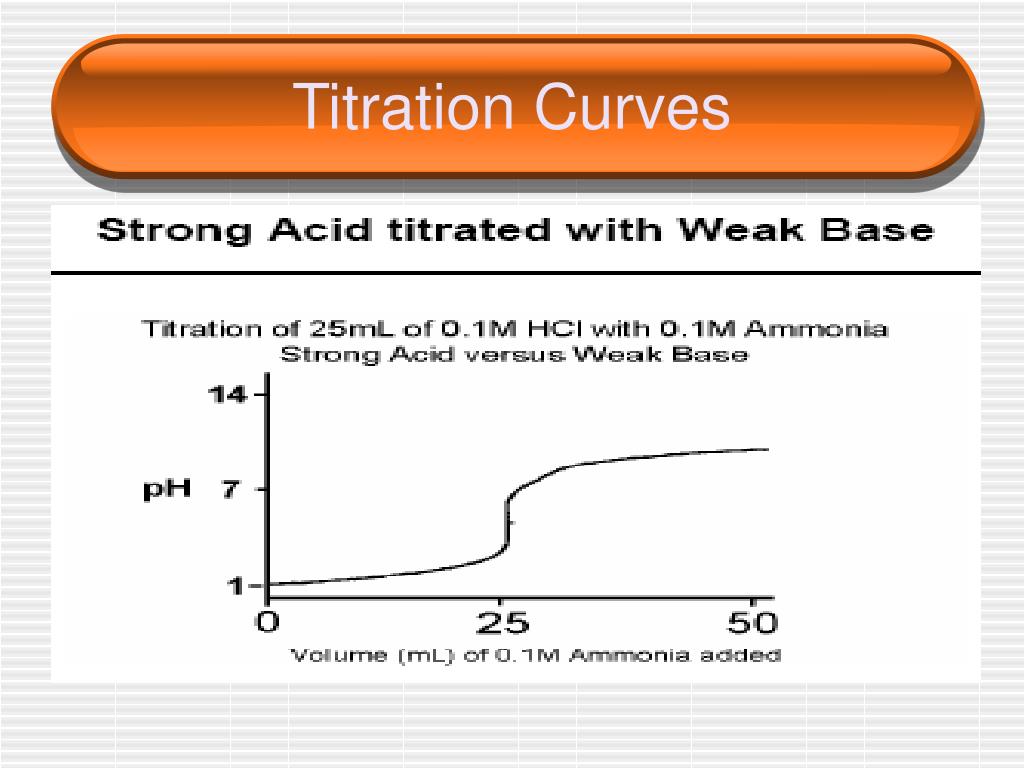 Titration Curves

Strong Acid titrated with Weak Base

Titration of 25mL of 0.1M HCl with 0.1M Ammonia
Strong Acid versus Weak Base

14
pH 7
1
0 25 50
Volume (mL) of 0.1M Ammonia added